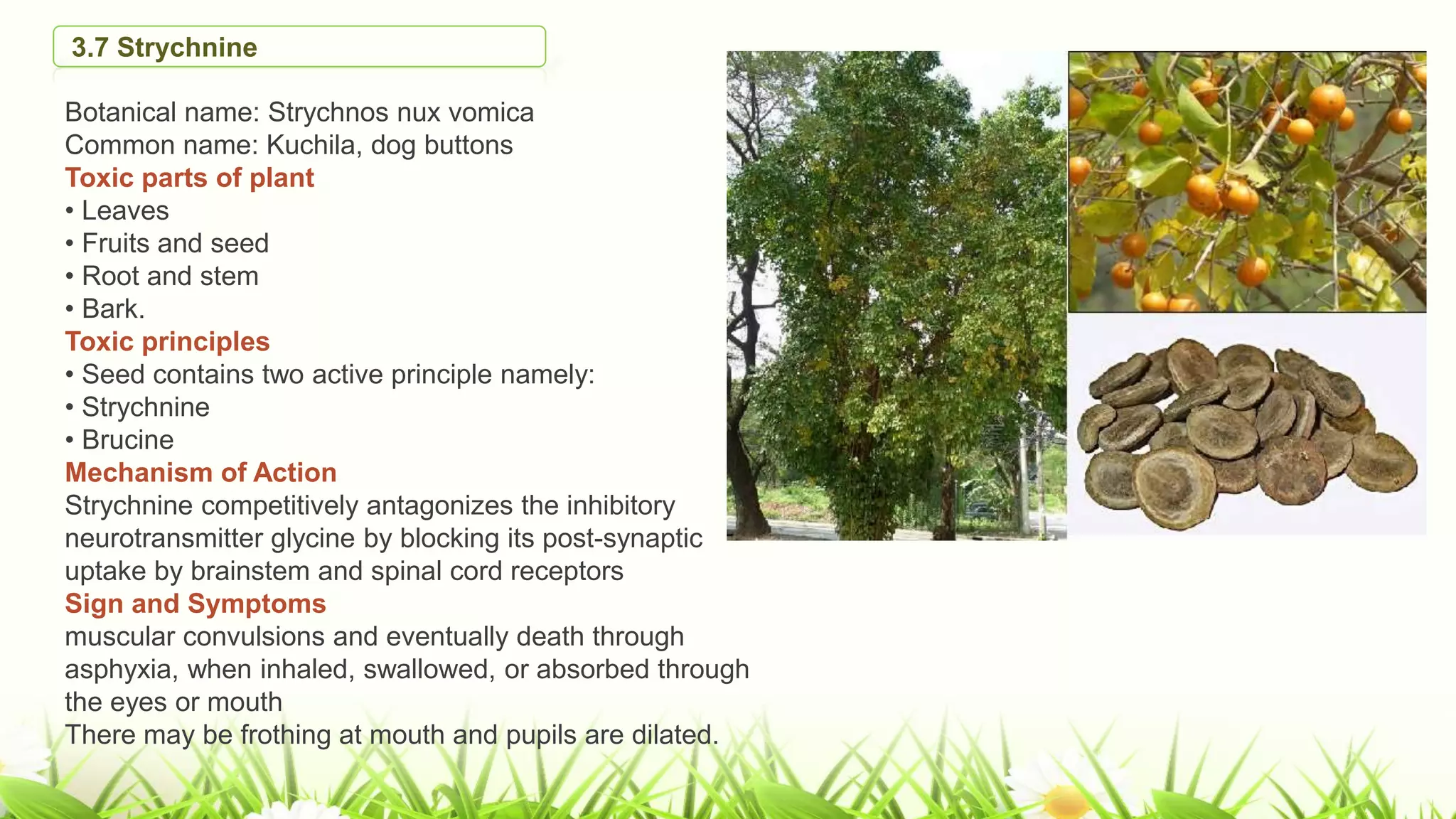 3.7 Strychnine

Botanical name: Strychnos nux vomica
Common name: Kuchila, dog buttons
Toxic parts of plant
• Leaves
• Fruits and seed
• Root and stem
• Bark.
Toxic principles
• Seed contains two active principle namely:
• Strychnine
• Brucine
Mechanism of Action
Strychnine competitively antagonizes the inhibitory neurotransmitter glycine by blocking its post-synaptic uptake by brainstem and spinal cord receptors
Sign and Symptoms
muscular convulsions and eventually death through asphyxia, when inhaled, swallowed, or absorbed through the eyes or mouth
There may be frothing at mouth and pupils are dilated.